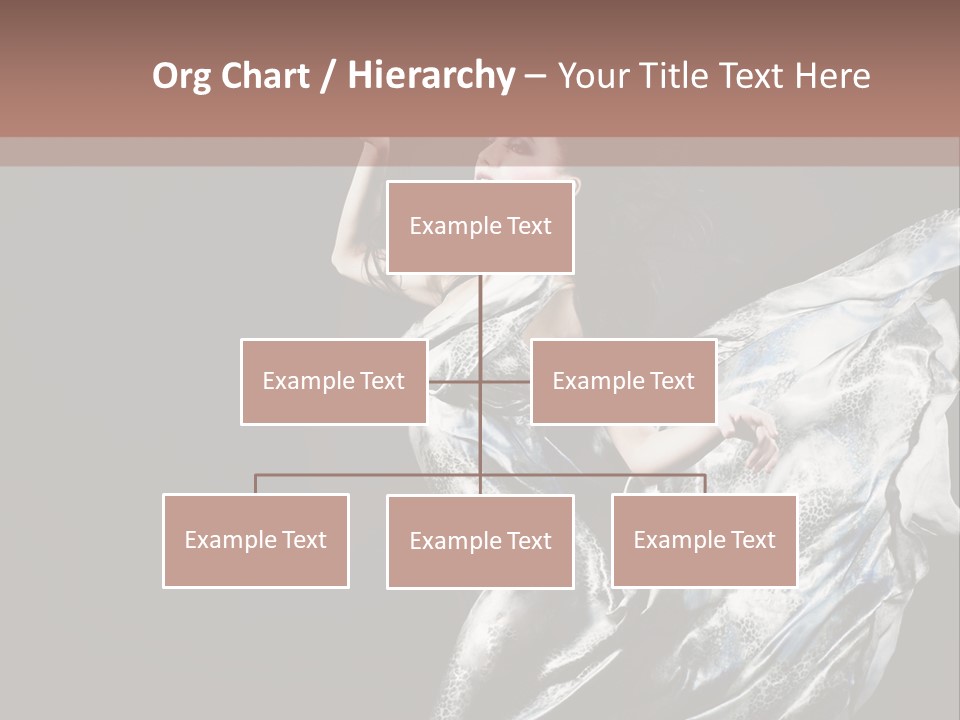 Org Chart / Hierarchy – Your Title Text Here

Example Text

Example Text

Example Text

Example Text

Example Text

Example Text